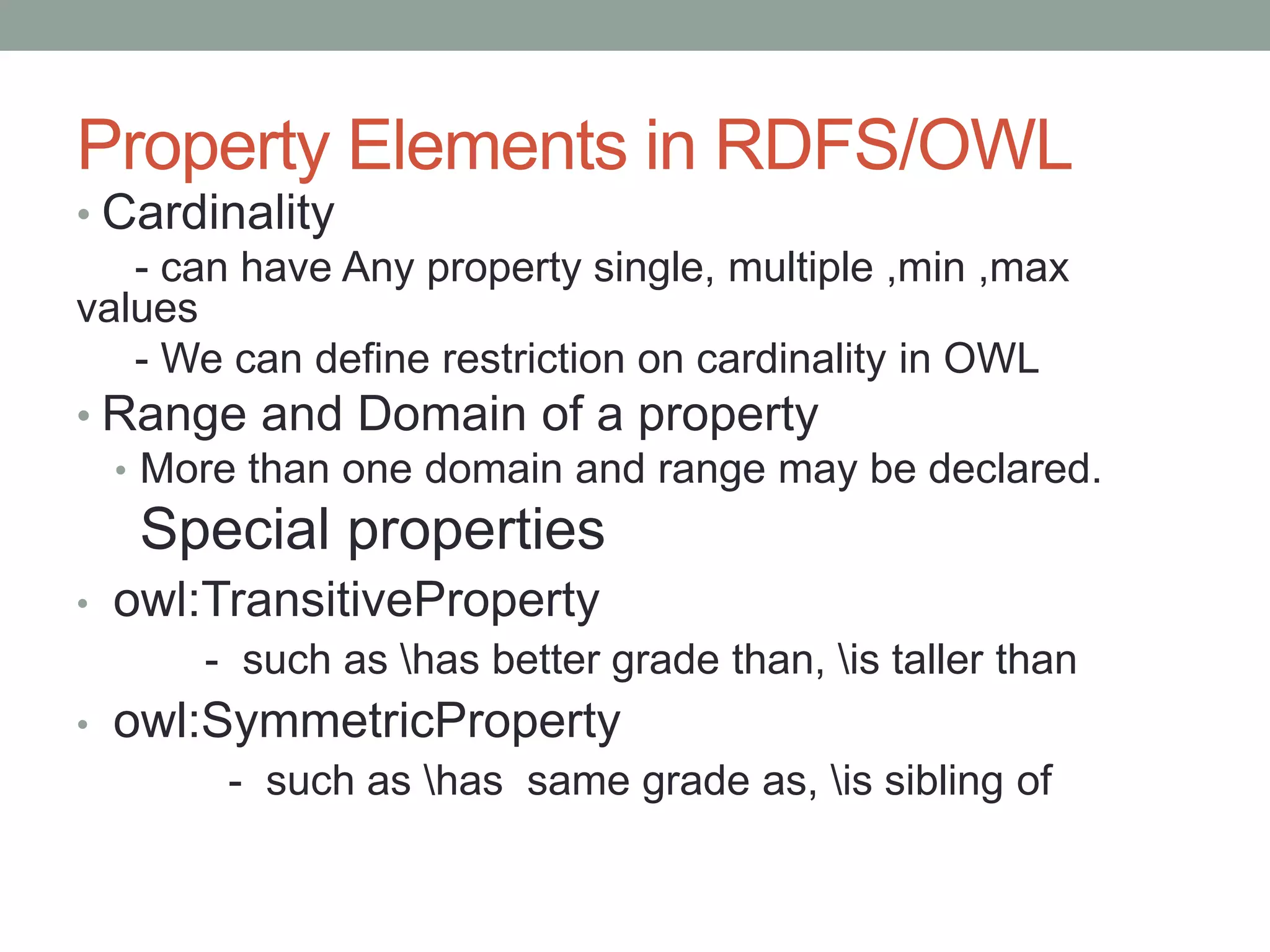 Property Elements in RDFS/OWL

• Cardinality

- can have Any property single, multiple ,min ,max values

- We can define restriction on cardinality in OWL

• Range and Domain of a property

• More than one domain and range may be declared.

Special properties

• owl:TransitiveProperty

- such as \has better grade than, \is taller than

• owl:SymmetricProperty

- such as \has same grade as, \is sibling of